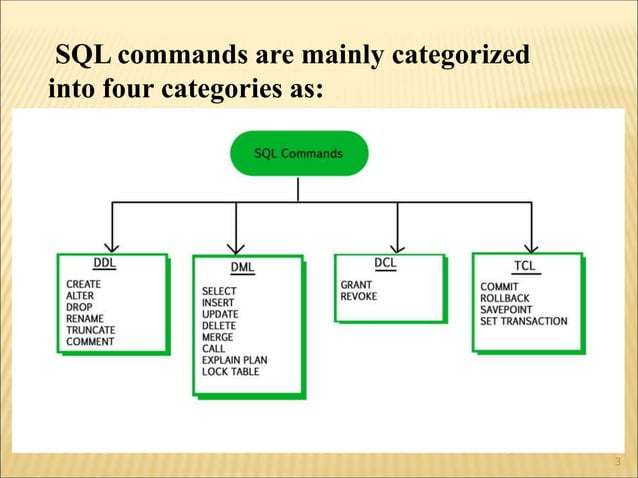 SQL commands are mainly categorized into four categories as:

SQL Commands

DDL
CREATE
ALTER
DROP
RENAME
TRUNCATE
COMMENT

DML
SELECT
INSERT
UPDATE
DELETE
MERGE
CALL
EXPLAIN PLAN
LOCK TABLE

DCL
GRANT
REVOKE

TCL
COMMIT
ROLLBACK
SAVEPOINT
SET TRANSACTION

3